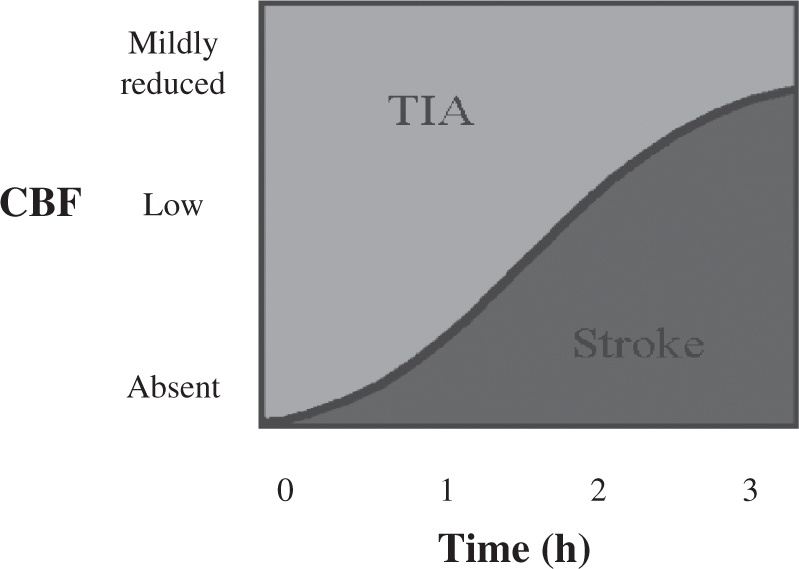 CBF

Mildly reduced

Low

Absent

TIA

Stroke

0

1

2

3

Time (h)